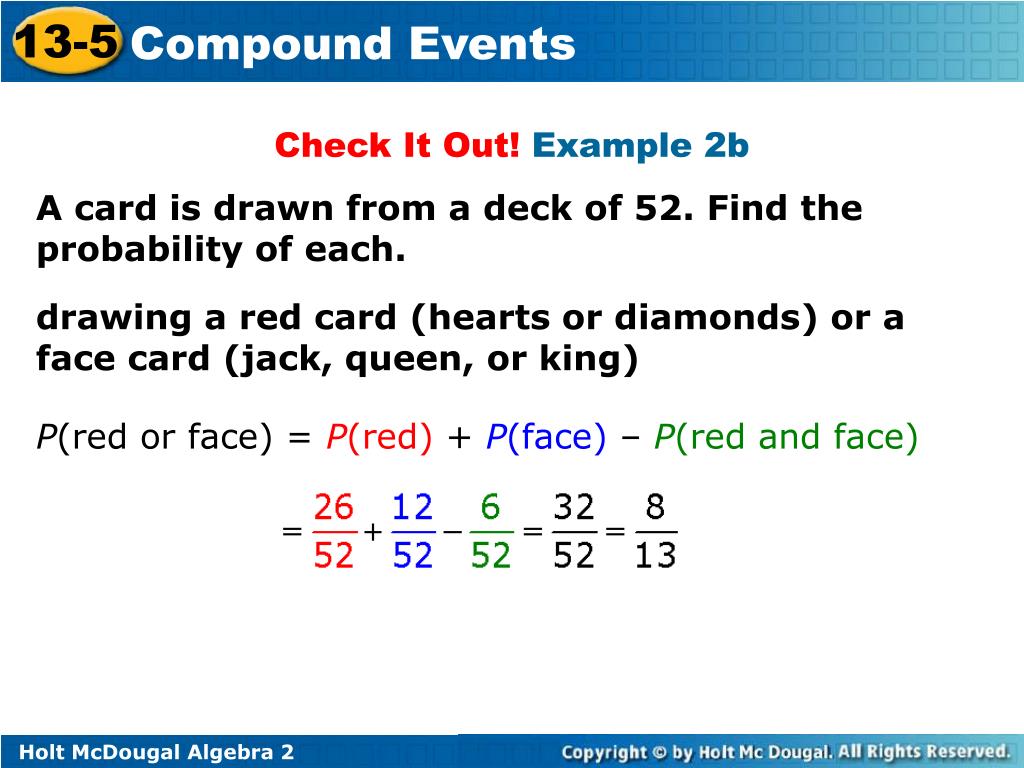 13-5 Compound Events

Check It Out! Example 2b

A card is drawn from a deck of 52. Find the probability of each.

drawing a red card (hearts or diamonds) or a face card (jack, queen, or king)

$P$(red or face) = $P$(red) + $P$(face) – $P$(red and face)

$= \frac{26}{52} + \frac{12}{52} - \frac{6}{52} = \frac{32}{52} = \frac{8}{13}$

Holt McDougal Algebra 2

Copyright © by Holt Mc Dougal. All Rights Reserved.